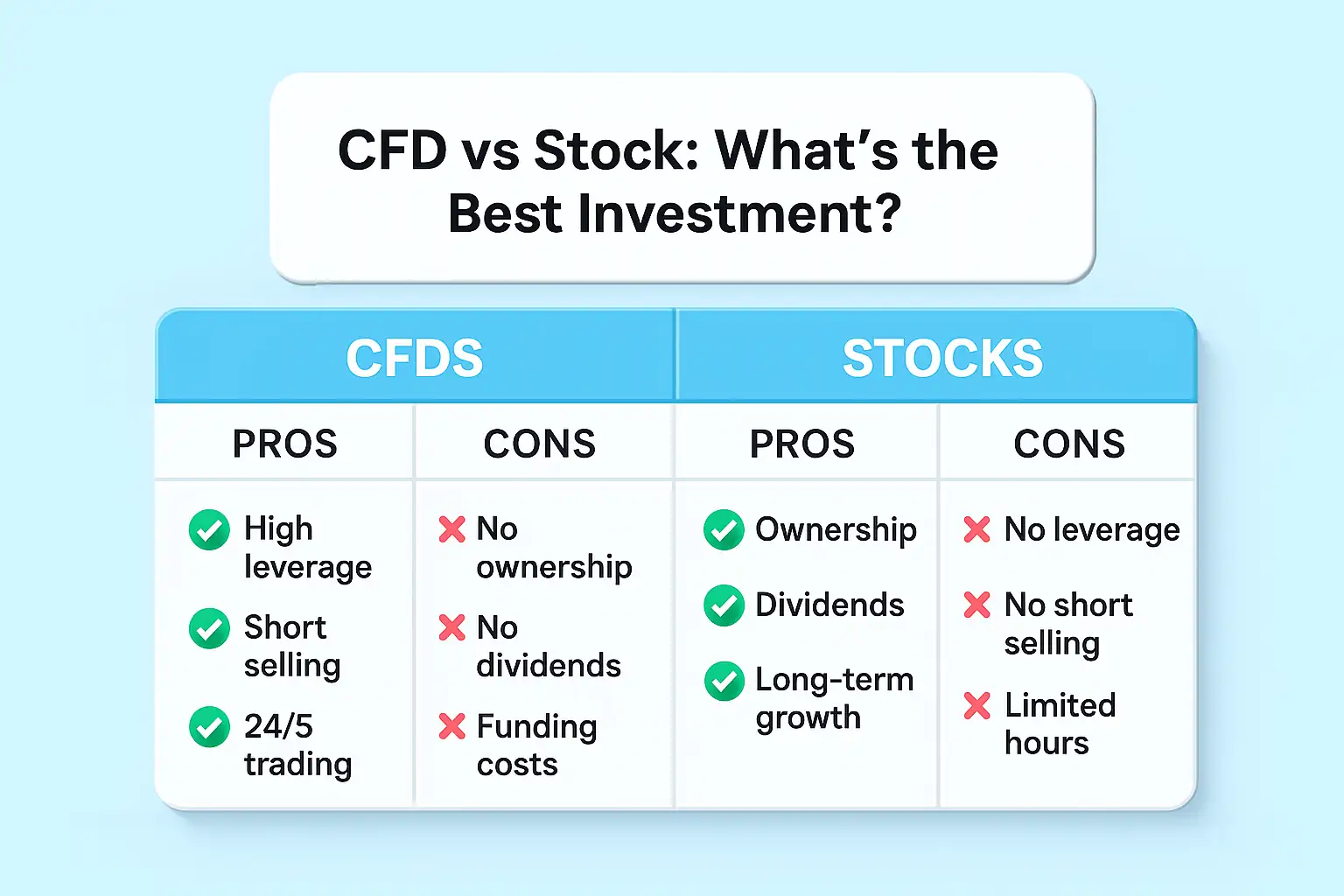 CFD vs Stock: What's the Best Investment?

| CFDS | | STOCKS | |
|---|---|---|---|
| PROS | CONS | PROS | CONS |
| High leverage | No ownership | Ownership | No leverage |
| Short selling | No dividends | Dividends | No short selling |
| 24/5 trading | Funding costs | Long-term growth | Limited hours |